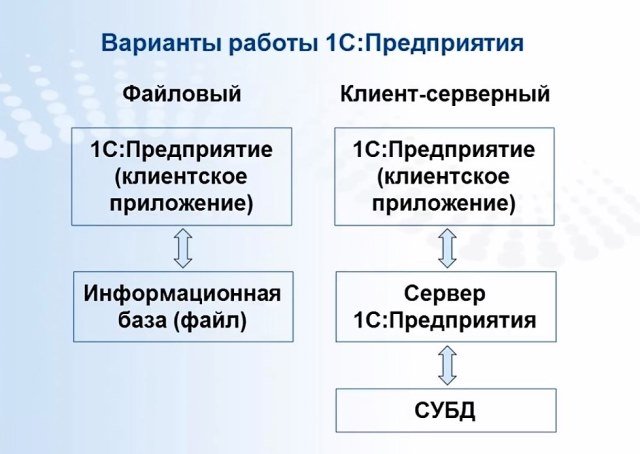 Варианты работы 1С:Предприятия

Файловый

1С:Предприятие (клиентское приложение)

Информационная база (файл)

Клиент-серверный

1С:Предприятие (клиентское приложение)

Сервер 1С:Предприятия

СУБД